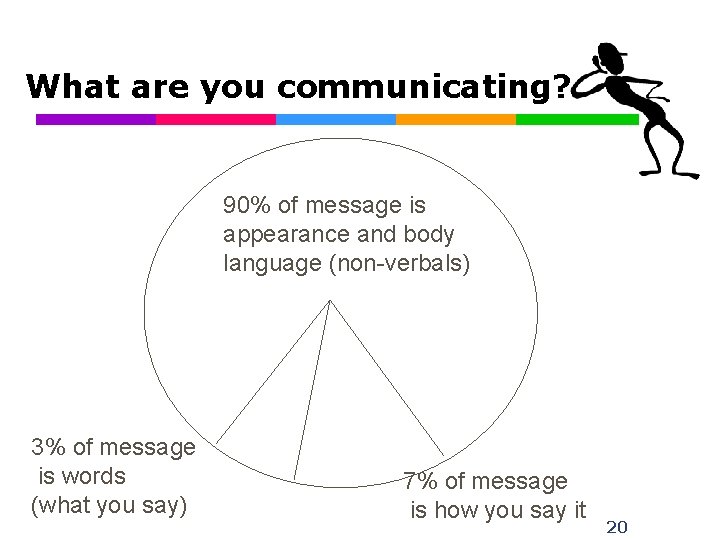 What are you communicating?

90% of message is appearance and body language (non-verbals)

3% of message is words (what you say)

7% of message is how you say it

20